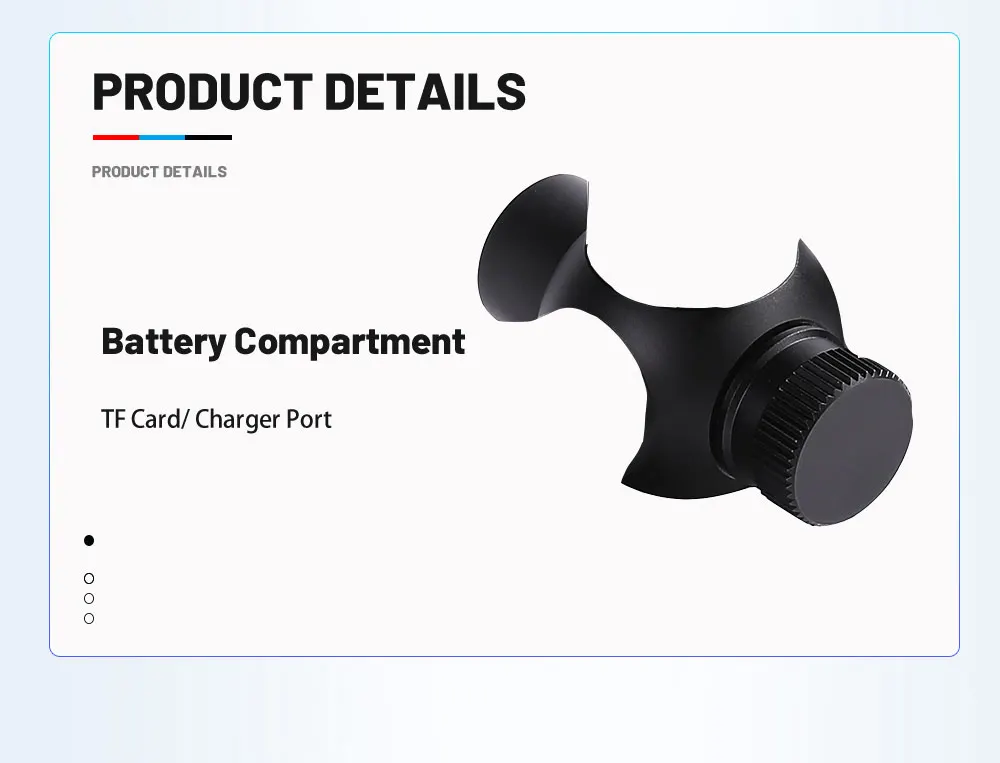 PRODUCT DETAILS

PRODUCT DETAILS

Battery Compartment

TF Card/ Charger Port